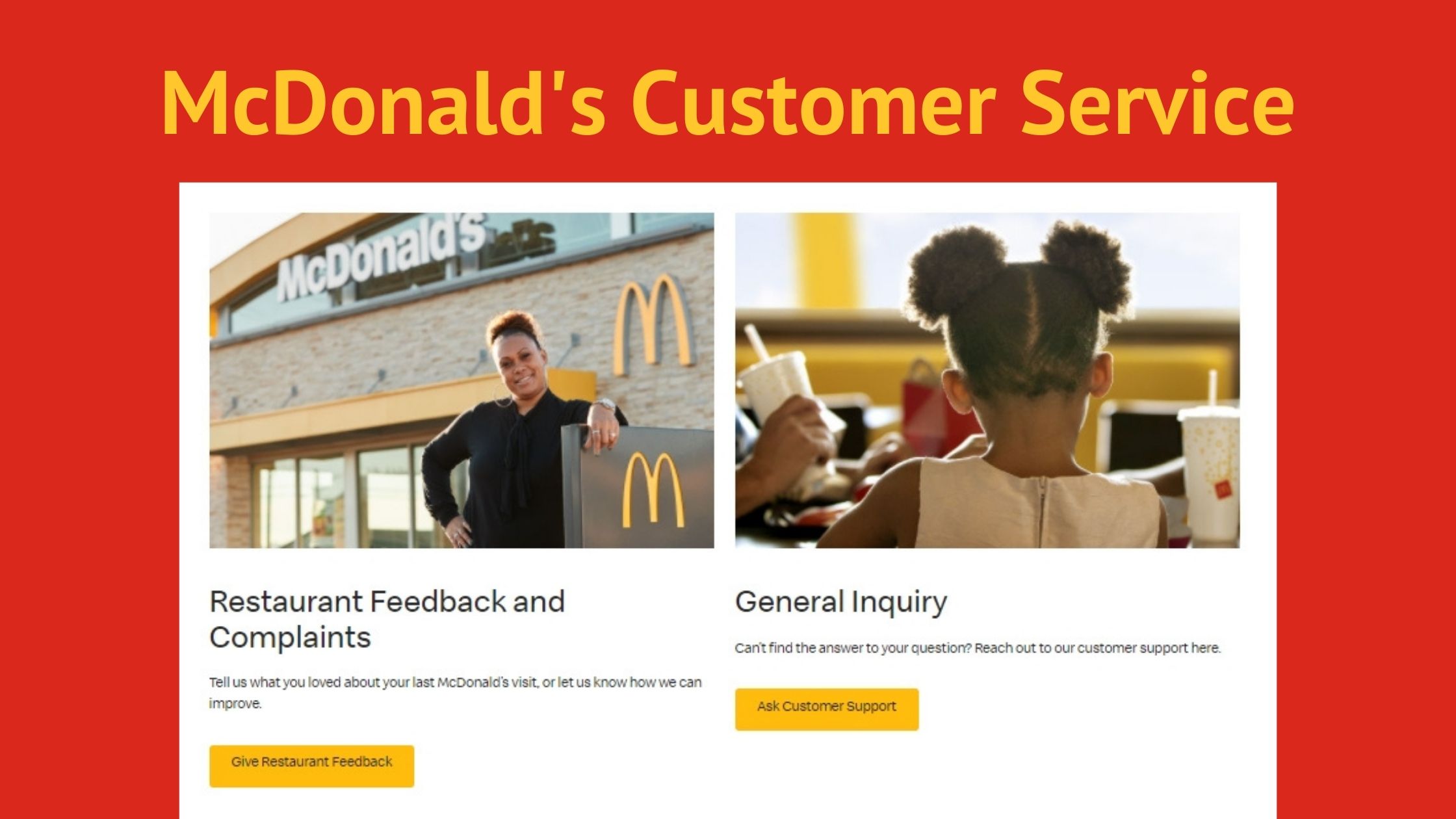 McDonald's Customer Service

McDonald's

Restaurant Feedback and Complaints

Tell us what you loved about your last McDonald's visit, or let us know how we can improve.

Give Restaurant Feedback

General Inquiry

Can't find the answer to your question? Reach out to our customer support here.

Ask Customer Support